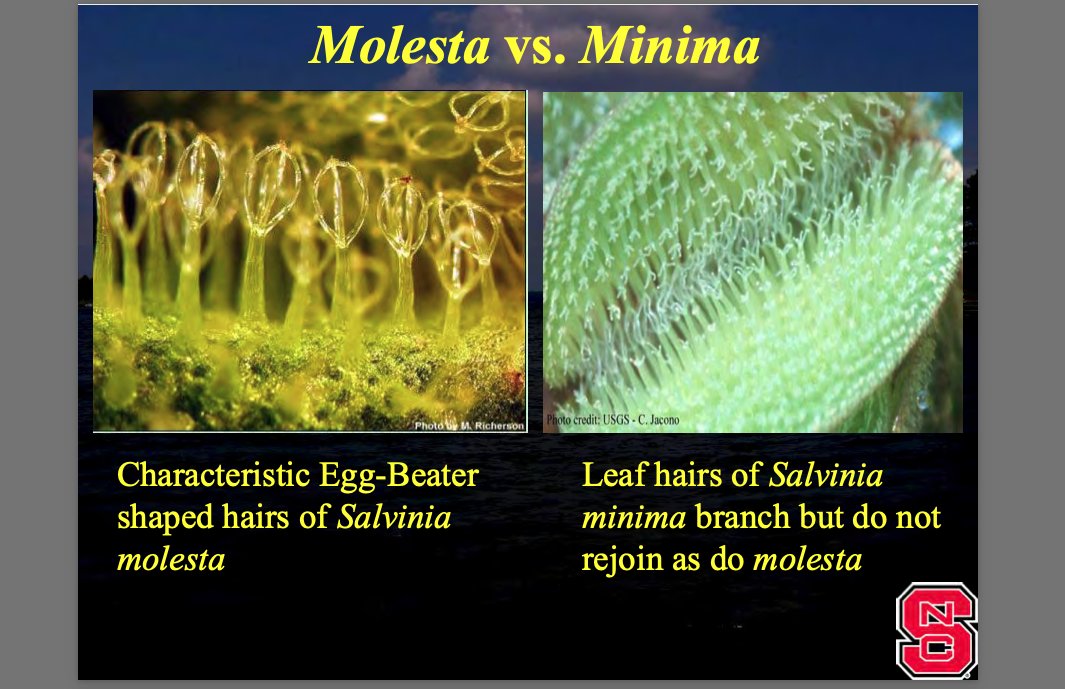 Molesta vs. Minima

Photo by M. Richerson

Photo credit: USGS - C. Jacono

Characteristic Egg-Beater shaped hairs of Salvinia molesta

Leaf hairs of Salvinia minima branch but do not rejoin as do molesta

NCS